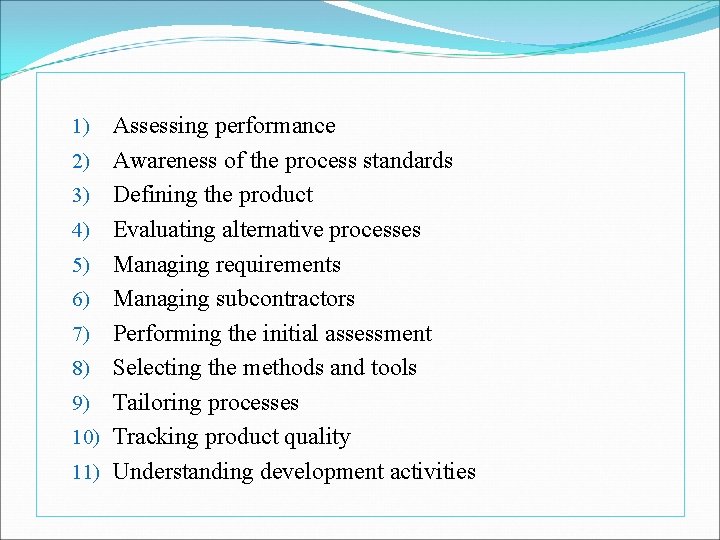 1) Assessing performance
2) Awareness of the process standards
3) Defining the product
4) Evaluating alternative processes
5) Managing requirements
6) Managing subcontractors
7) Performing the initial assessment
8) Selecting the methods and tools
9) Tailoring processes
10) Tracking product quality
11) Understanding development activities